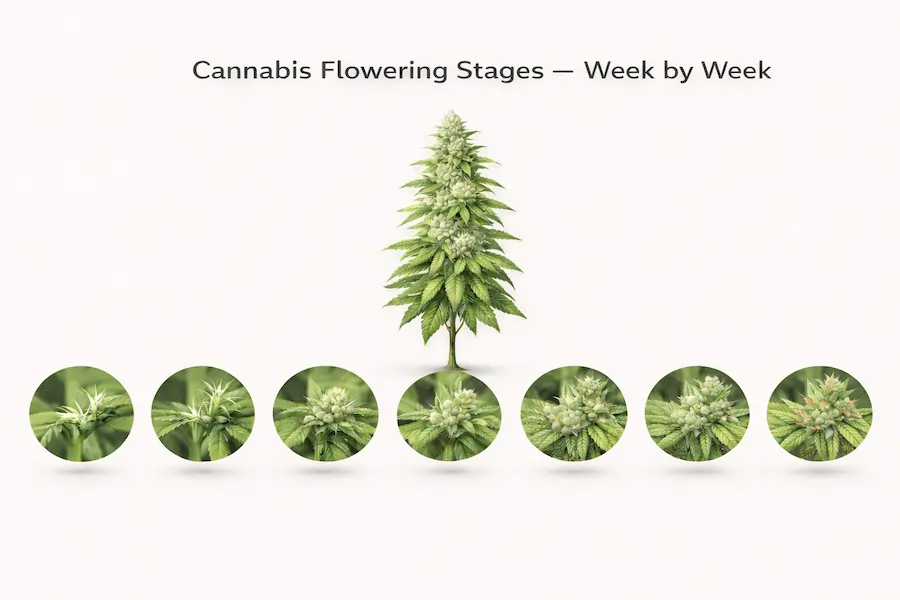 Cannabis Flowering Stages — Week by Week